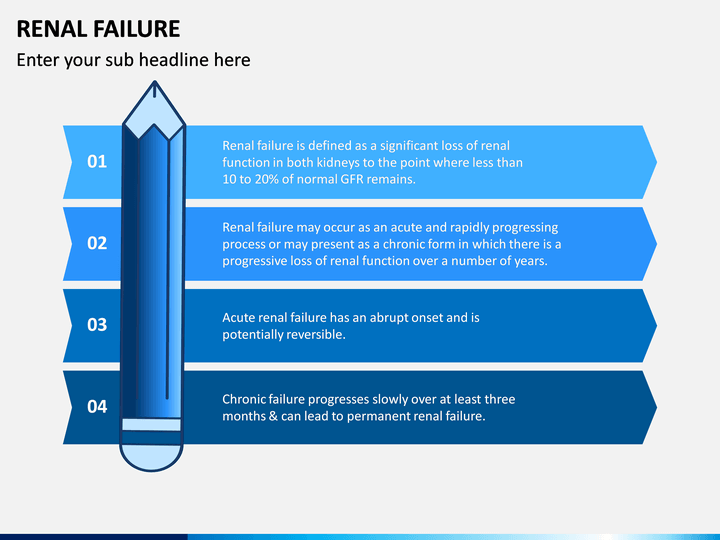 RENAL FAILURE

Enter your sub headline here

01

Renal failure is defined as a significant loss of renal function in both kidneys to the point where less than 10 to 20% of normal GFR remains.

02

Renal failure may occur as an acute and rapidly progressing process or may present as a chronic form in which there is a progressive loss of renal function over a number of years.

03

Acute renal failure has an abrupt onset and is potentially reversible.

04

Chronic failure progresses slowly over at least three months & can lead to permanent renal failure.